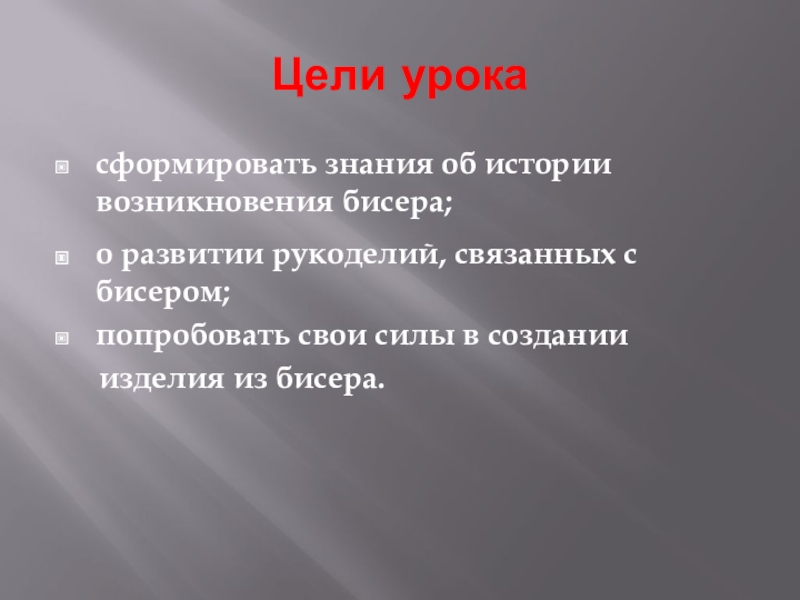 Цели урока

сформировать знания об истории возникновения бисера;

о развитии рукоделий, связанных с бисером;

попробовать свои силы в создании изделия из бисера.